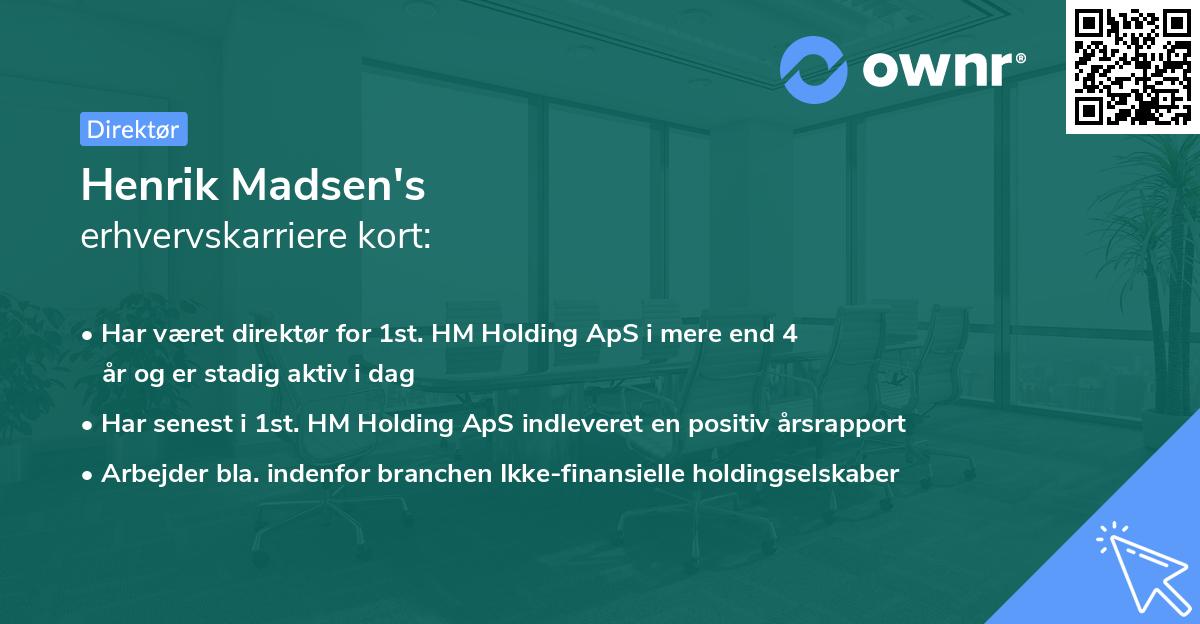 ownr®

Direktør

Henrik Madsen's
erhvervskarriere kort:

• Har været direktør for 1st. HM Holding ApS i mere end 4 år og er stadig aktiv i dag
• Har senest i 1st. HM Holding ApS indleveret en positiv årsrapport
• Arbejder bla. indenfor branchen Ikke-finansielle holdingselskaber